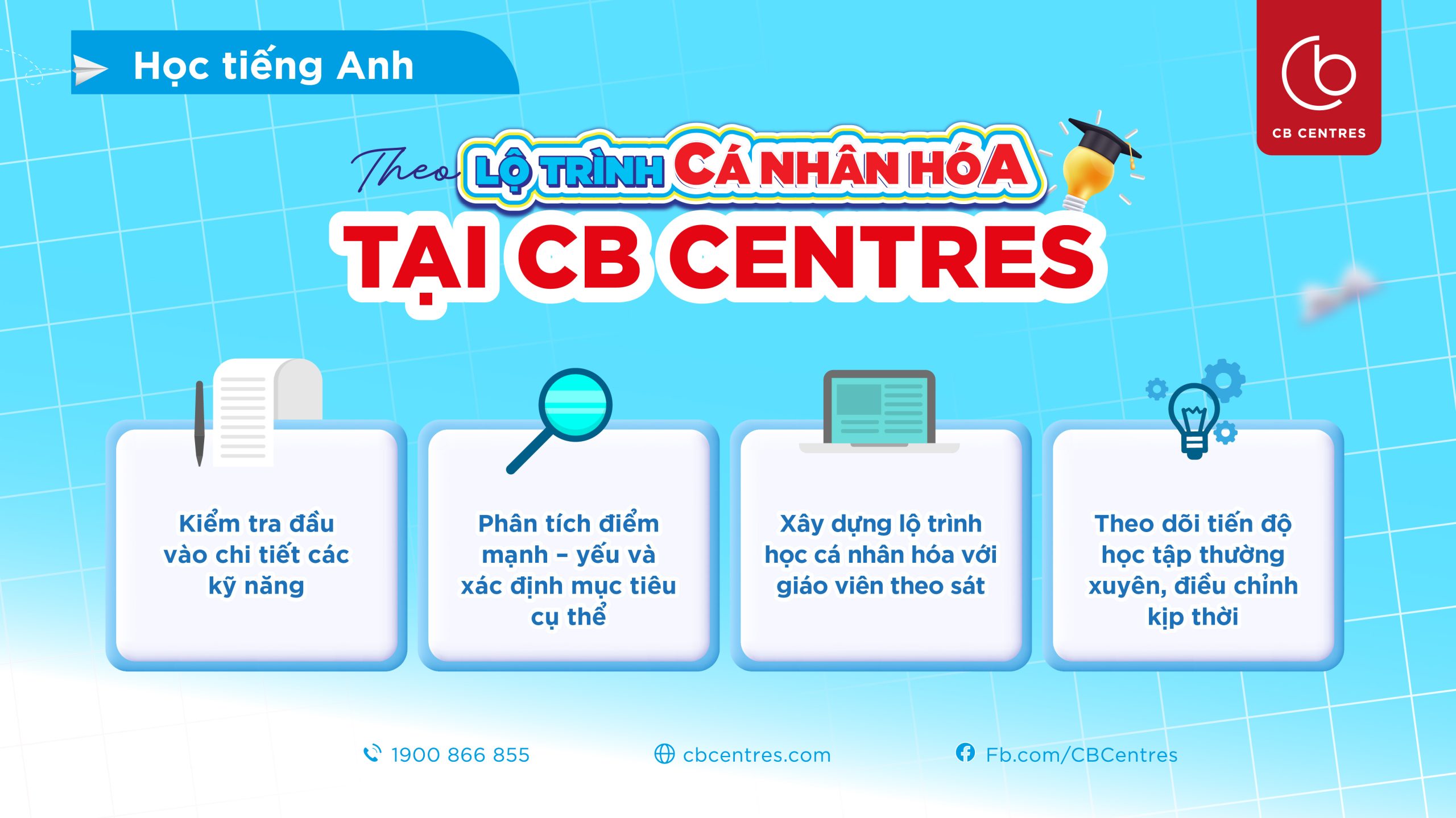 Học tiếng Anh

CB CENTRES

Theo LỘ TRÌNH CÁ NHÂN HÓA TẠI CB CENTRES

Kiểm tra đầu vào chi tiết các kỹ năng

Phân tích điểm mạnh – yếu và xác định mục tiêu cụ thể

Xây dựng lộ trình học cá nhân hóa với giáo viên theo sát

Theo dõi tiến độ học tập thường xuyên, điều chỉnh kịp thời

1900 866 855

cbcentres.com

Fb.com/CBCentres